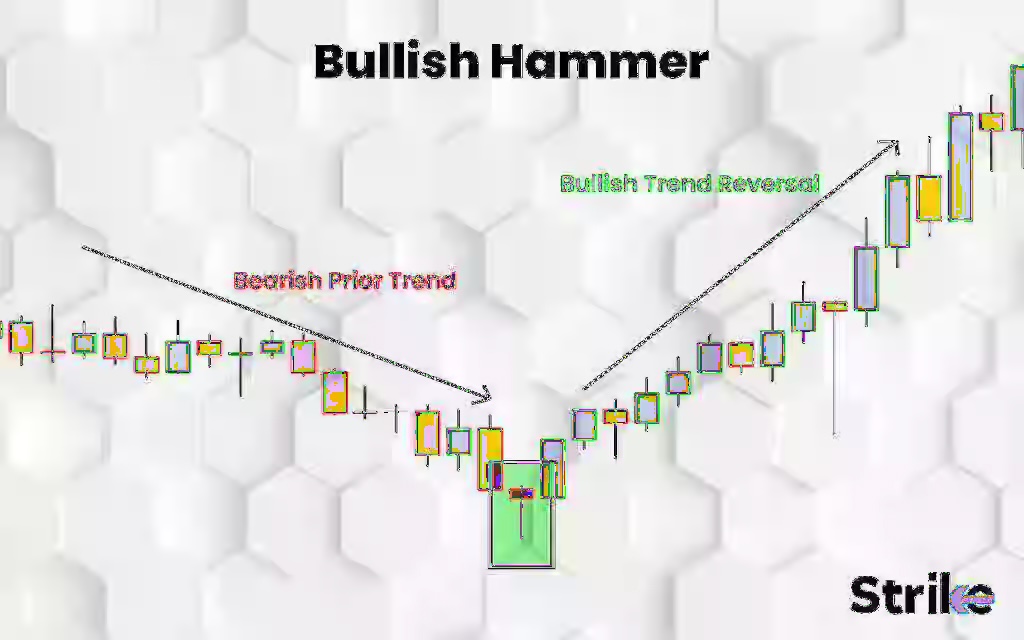 Bullish Hammer

Bullish Trend Reversal

Bearish Prior Trend

Strike